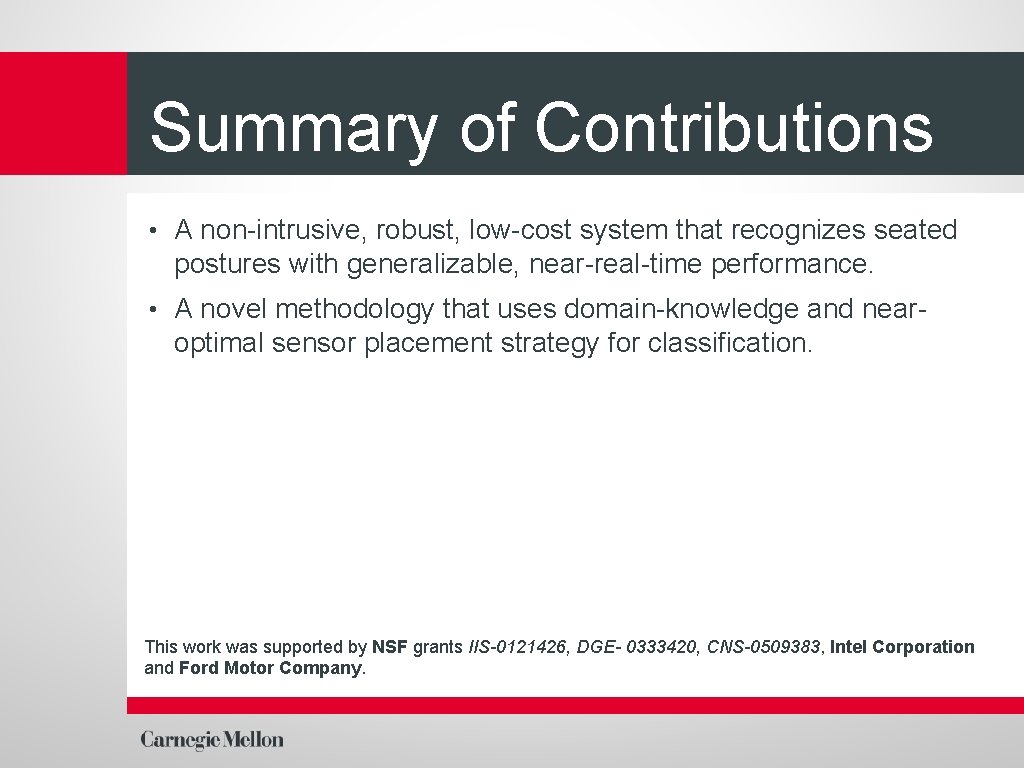 Summary of Contributions

• A non-intrusive, robust, low-cost system that recognizes seated postures with generalizable, near-real-time performance.

• A novel methodology that uses domain-knowledge and near-optimal sensor placement strategy for classification.

This work was supported by NSF grants IIS-0121426, DGE- 0333420, CNS-0509383, Intel Corporation and Ford Motor Company.

Carnegie Mellon